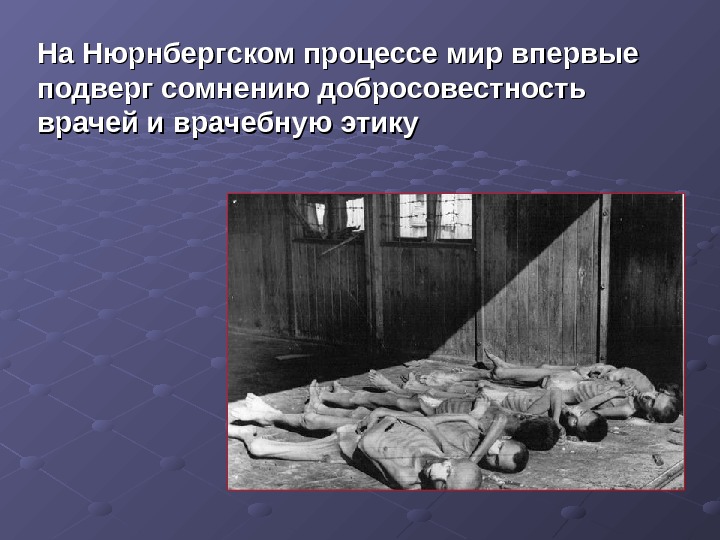 На Нюрнбергском процессе мир впервые подверг сомнению добросовестность врачей и врачебную этику